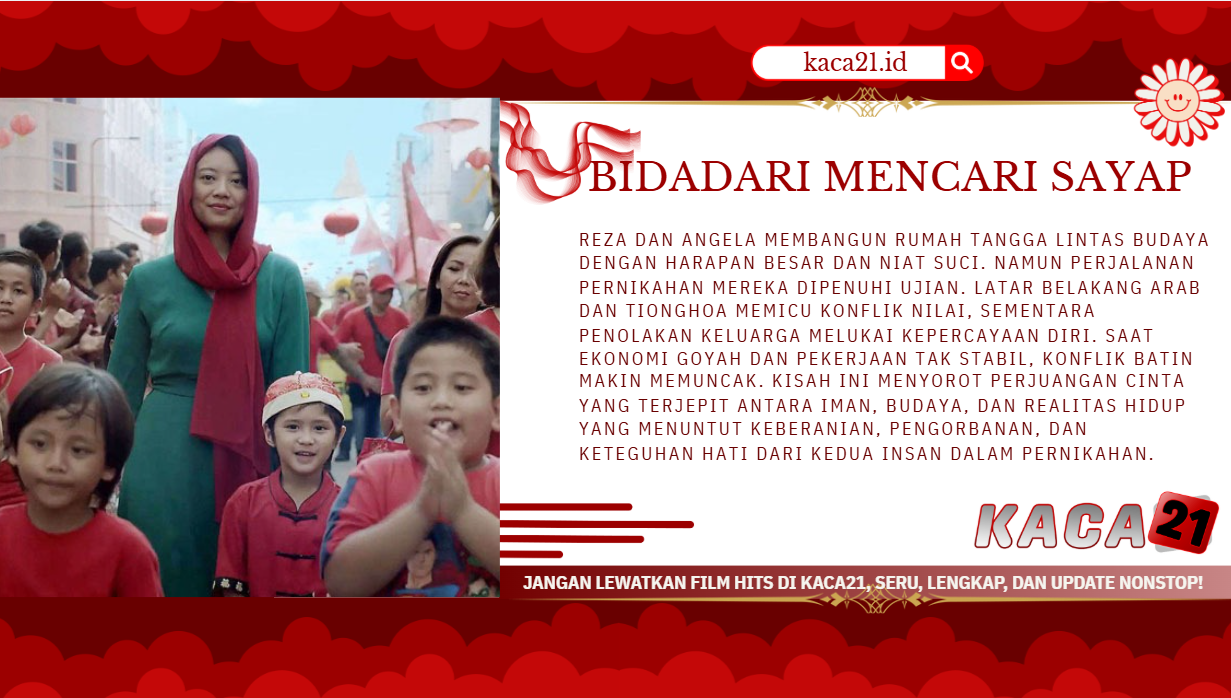 kaca21.id

BIDADARI MENCARI SAYAP

REZA DAN ANGELA MEMBANGUN RUMAH TANGGA LINTAS BUDAYA DENGAN HARAPAN BESAR DAN NIAT SUCI. NAMUN PERJALANAN PERNIKAHAN MEREKA DIPENUHI UJIAN. LATAR BELAKANG ARAB DAN TIONGHOA MEMICU KONFLIK NILAI, SEMENTARA PENOLAKAN KELUARGA MELUKAI KEPERCAYAAN DIRI. SAAT EKONOMI GOYAH DAN PEKERJAAN TAK STABIL, KONFLIK BATIN MAKIN MEMUNCAK. KISAH INI MENYOROT PERJUANGAN CINTA YANG TERJEPIT ANTARA IMAN, BUDAYA, DAN REALITAS HIDUP YANG MENUNTUT KEBERANIAN, PENGORBANAN, DAN KETEGUHAN HATI DARI KEDUA INSAN DALAM PERNIKAHAN.

KACA21

JANGAN LEWATKAN FILM HITS DI KACA21, SERU, LENGKAP, DAN UPDATE NONSTOP!